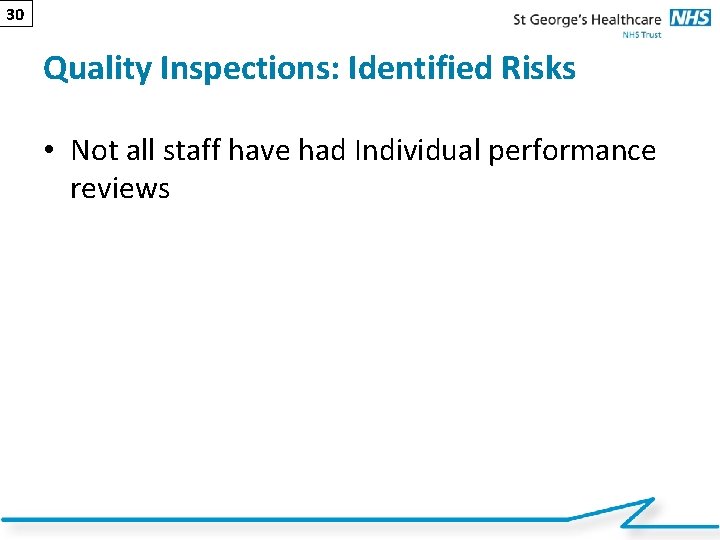 30

St George's Healthcare NHS
NHS Trust

Quality Inspections: Identified Risks

• Not all staff have had Individual performance reviews